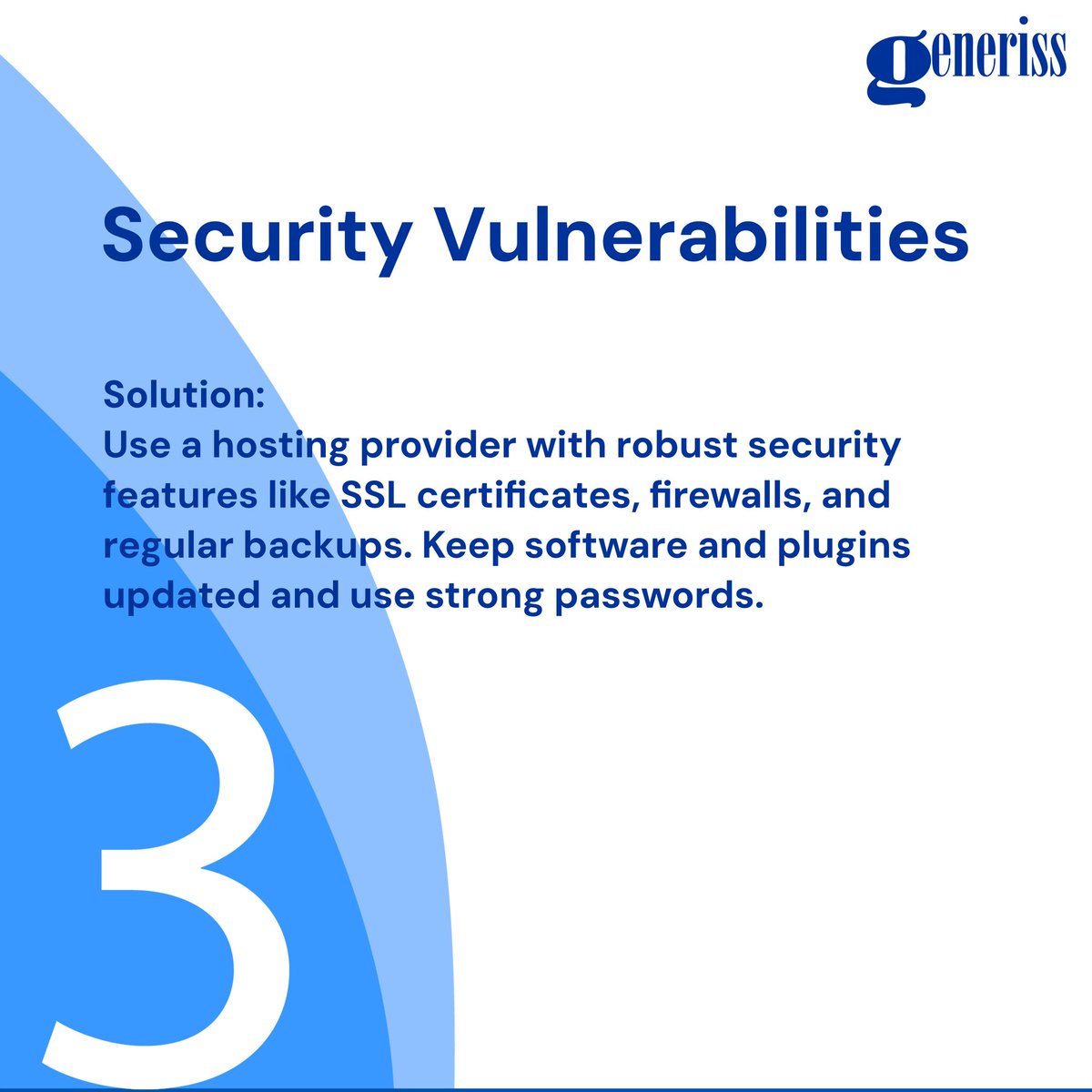 generiss

Security Vulnerabilities

Solution:
Use a hosting provider with robust security features like SSL certificates, firewalls, and regular backups. Keep software and plugins updated and use strong passwords.

3